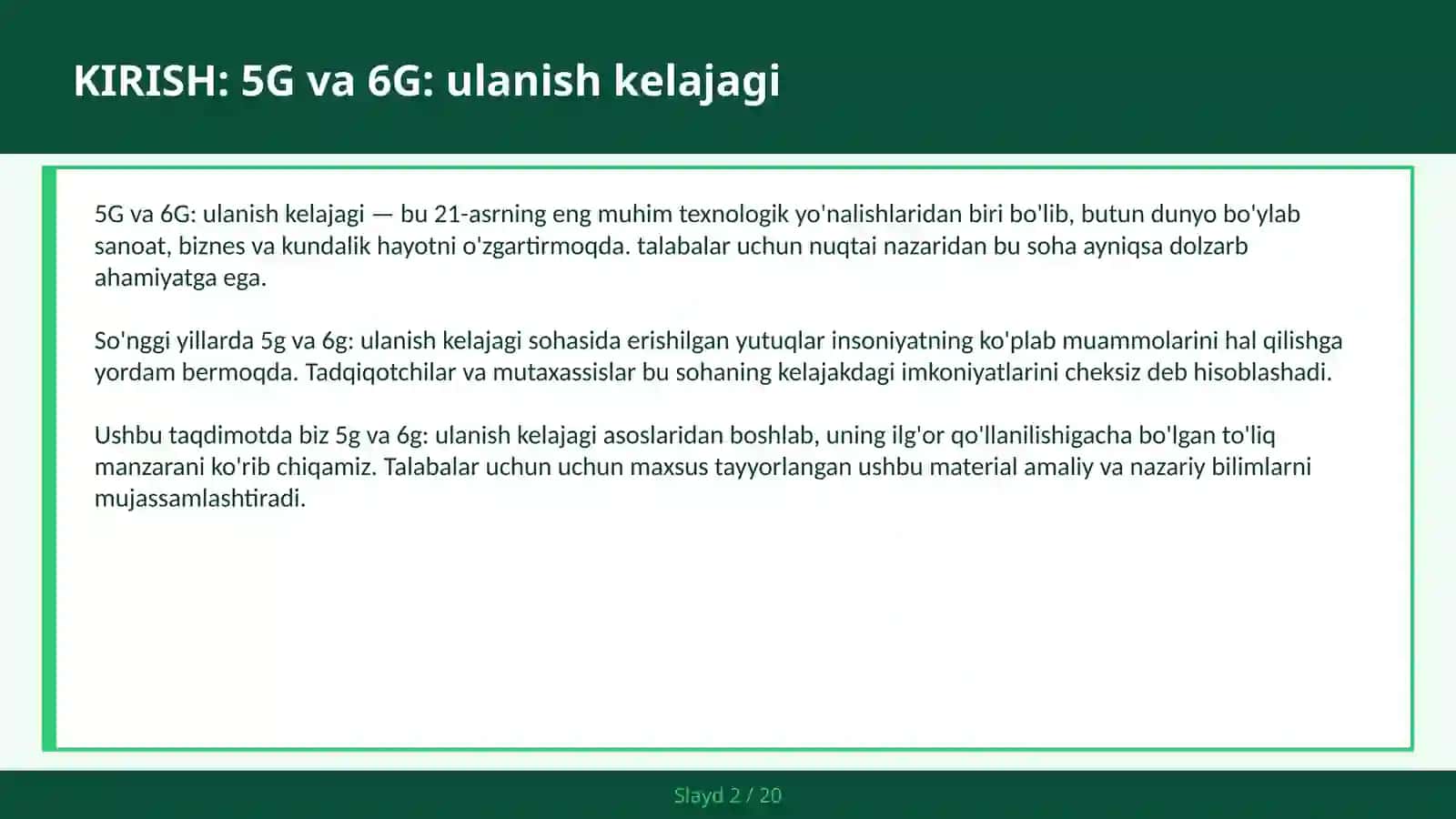 KIRISH: 5G va 6G: ulanish kelajagi

5G va 6G: ulanish kelajagi — bu 21-asrning eng muhim texnologik yo'nalishlaridan biri bo'lib, butun dunyo bo'ylab sanoat, biznes va kundalik hayotni o'zgartirmoqda. talabalar uchun nuqtai nazaridan bu soha ayniqsa dolzarb ahamiyatga ega.

So'nggi yillarda 5g va 6g: ulanish kelajagi sohasida erishilgan yutuqlar insoniyatning ko'plab muammolarini hal qilishga yordam bermoqda. Tadqiqotchilar va mutaxassislar bu sohaning kelajakdagi imkoniyatlarini cheksiz deb hisoblashadi.

Ushbu taqdimotda biz 5g va 6g: ulanish kelajagi asoslaridan boshlab, uning ilg'or qo'llanilishigacha bo'lgan to'liq manzarani ko'rib chiqamiz. Talabalar uchun uchun maxsus tayyorlangan ushbu material amaliy va nazariy bilimlarni mujassamlashtiradi.

Slayd 2 / 20